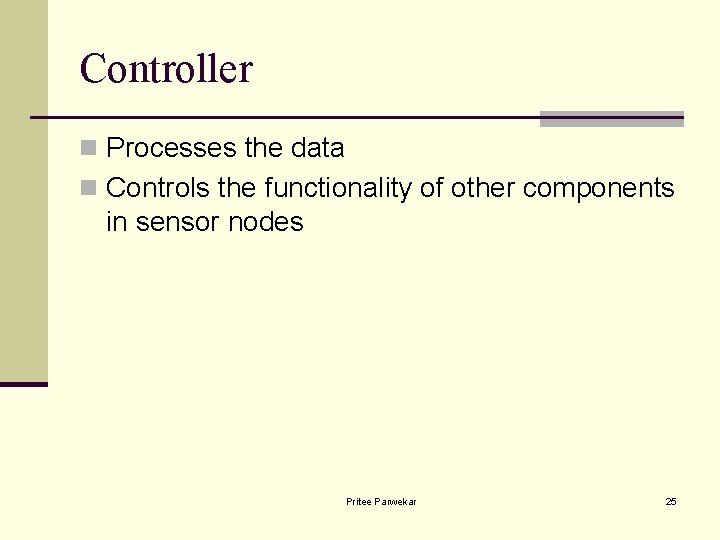 Controller

Processes the data

Controls the functionality of other components in sensor nodes

Pritee Parwekar

25